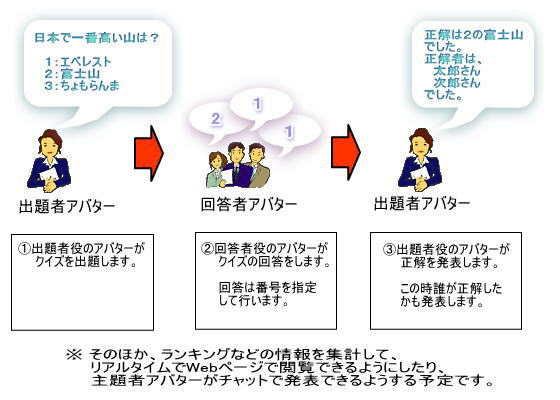 日本で一番高い山は？

1：エベレスト
2：富士山
3：ちょもらんま

2

1

1

正解は2の富士山でした。
正解者は、
太郎さん
次郎さん
でした。

出題者アバター

回答者アバター

出題者アバター

①出題者役のアバターがクイズを出題します。

②回答者役のアバターがクイズの回答をします。

回答は番号を指定して行います。

③出題者役のアバターが正解を発表します。

この時誰が正解したかも発表します。

※ そのほか、ランキングなどの情報を集計して、リアルタイムでWebページで閲覧できるようにしたり、主題者アバターがチャットで発表できるようする予定です。